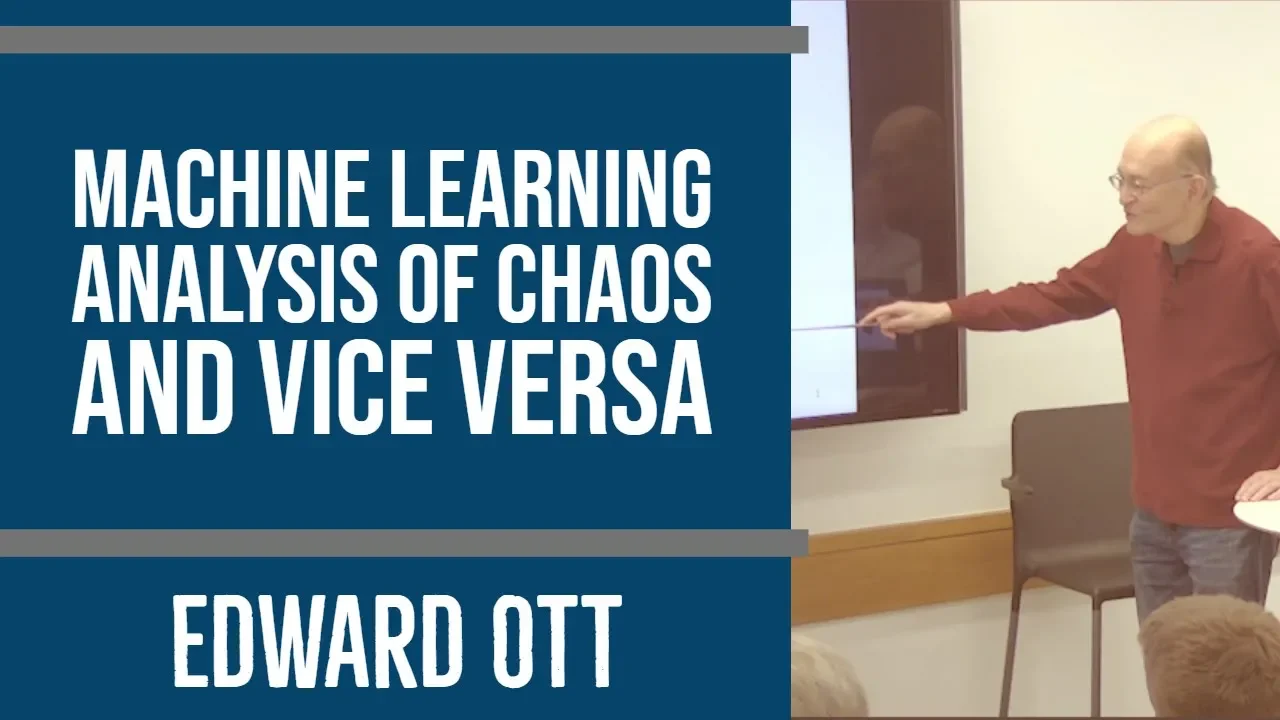 MACHINE LEARNING ANALYSIS OF CHAOS AND VICE VERSA

EDWARD OTT